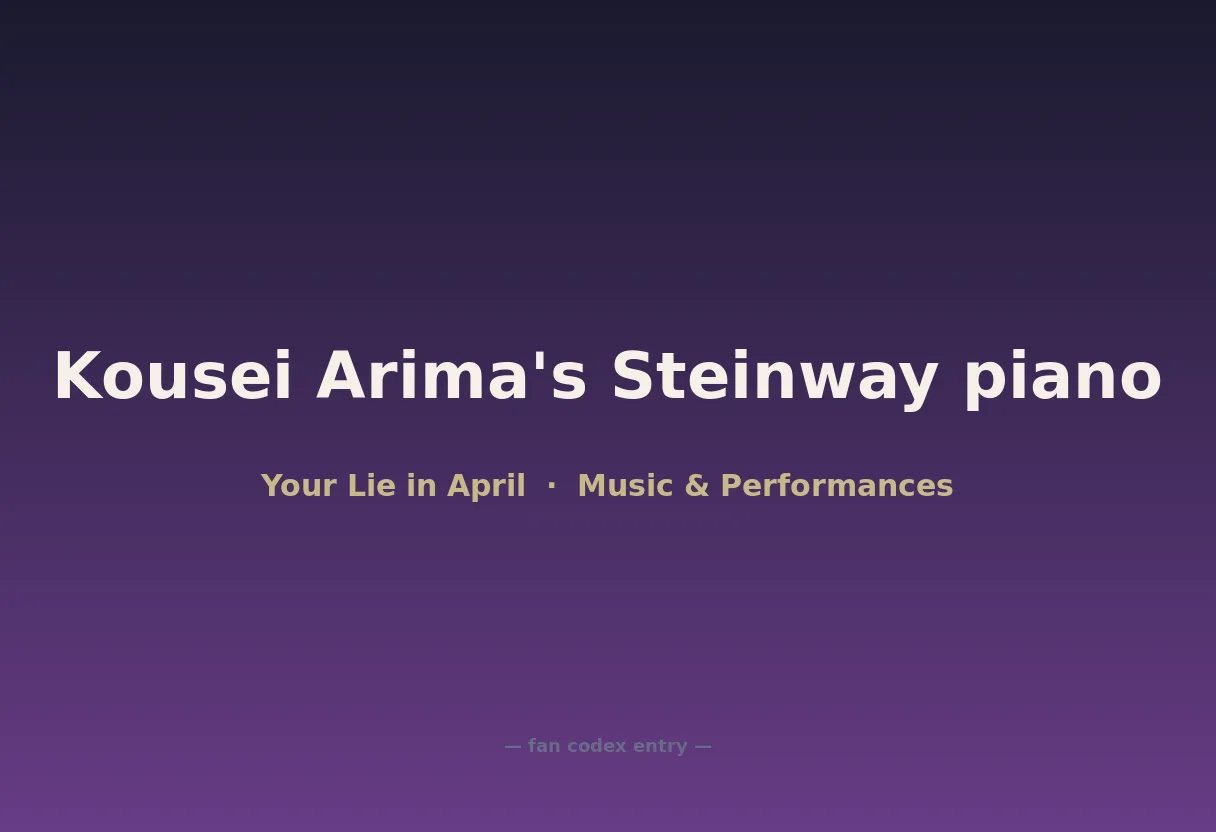 Kousei Arima's Steinway piano

Your Lie in April · Music & Performances

— fan codex entry —